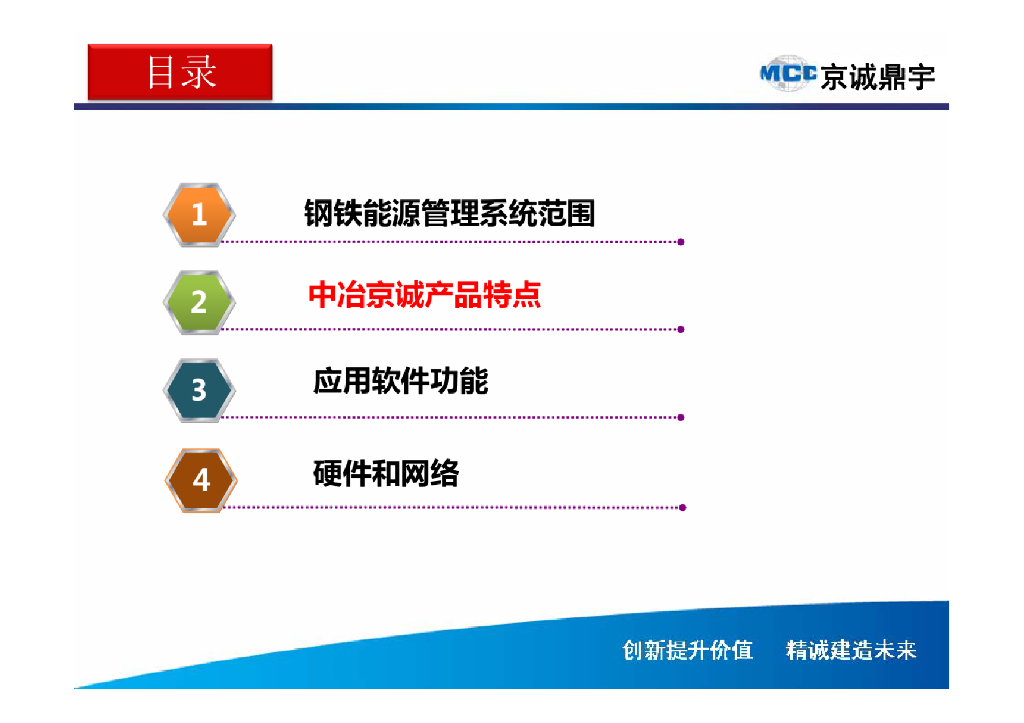 目录

MCC 京诚鼎宇

1 钢铁能源管理系统范围

2 中冶京诚产品特点

3 应用软件功能

4 硬件和网络

创新提升价值　精诚建造未来